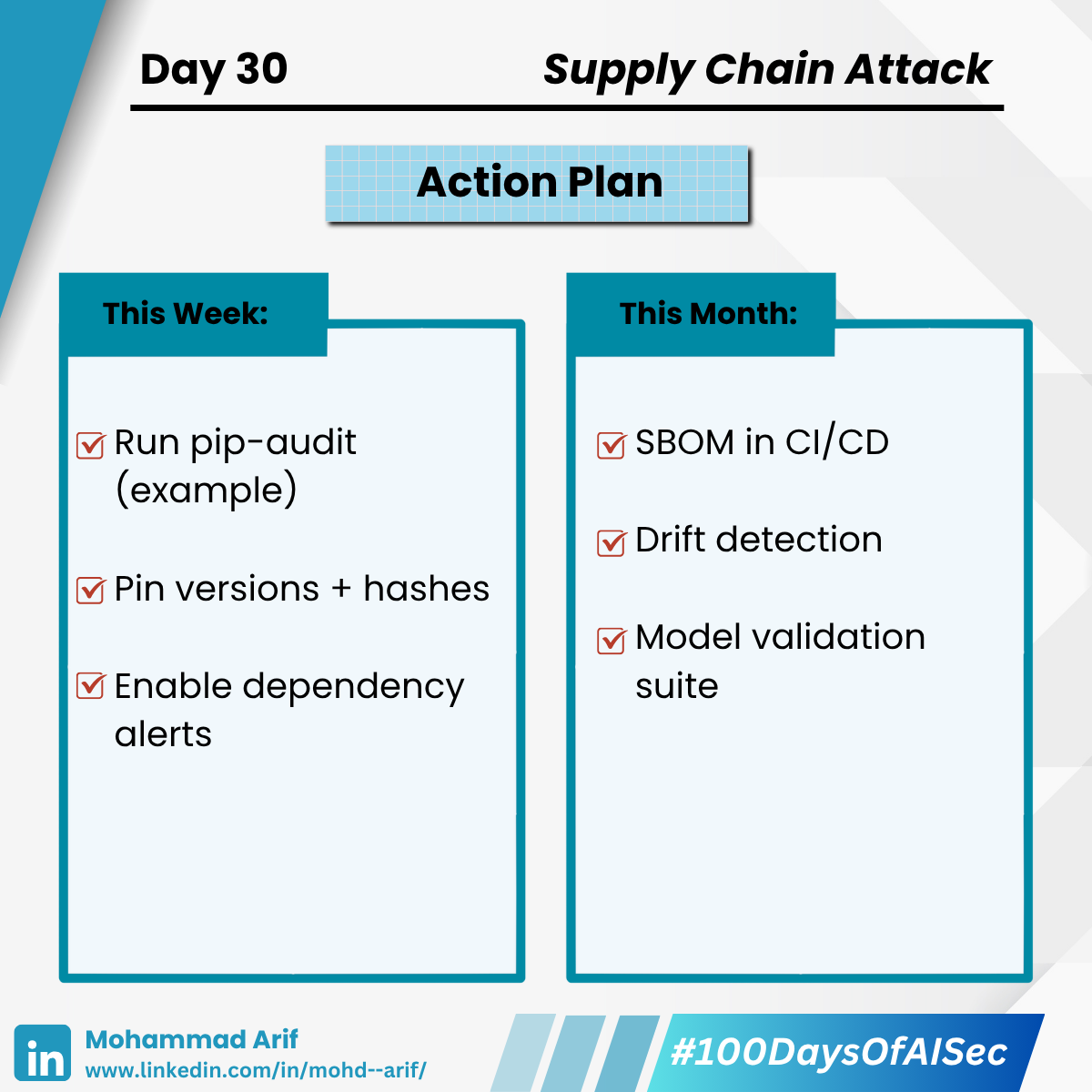 Day 30

Supply Chain Attack

Action Plan

This Week:

Run pip-audit (example)

Pin versions + hashes

Enable dependency alerts

This Month:

SBOM in CI/CD

Drift detection

Model validation suite

in

Mohammad Arif
www.linkedin.com/in/mohd--arif/

#100DaysOfAISec